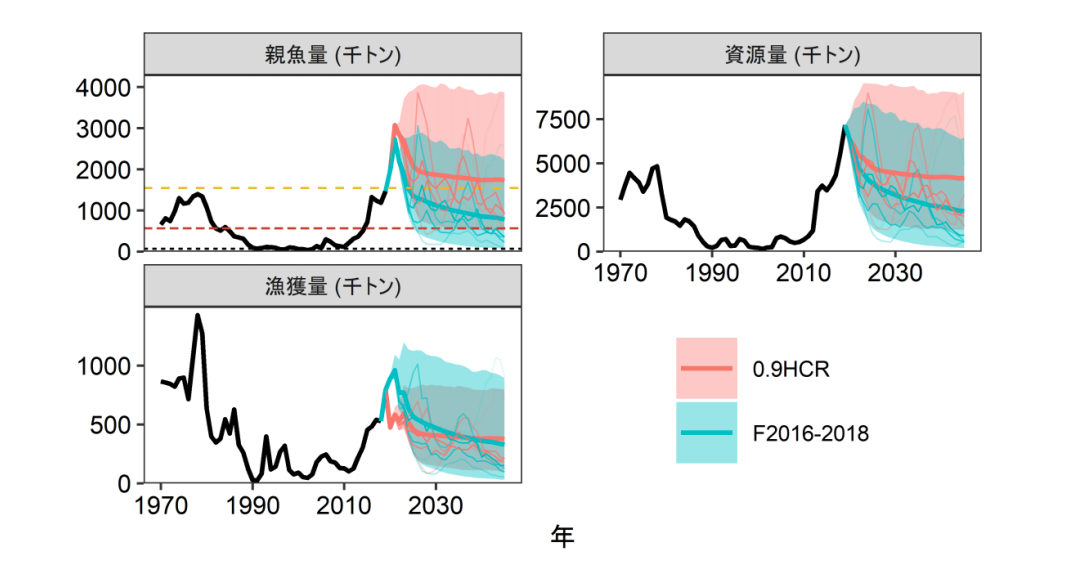 親魚量 (千トン)

4000
3000
2000
1000
0

資源量 (千トン)

7500
5000
2500
0

1970
1990
2010
2030

漁獲量 (千トン)

1000
500
0

1970
1990
2010
2030

0.9HCR

F2016-2018

年